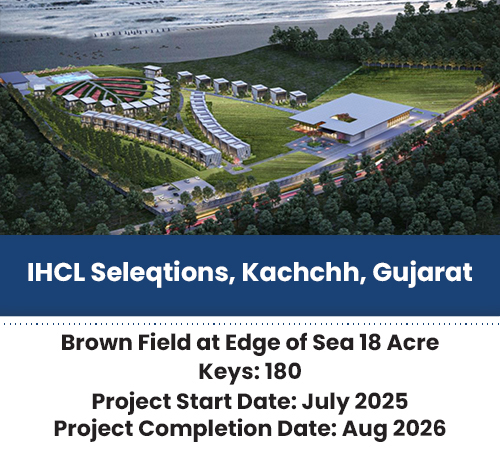 IHCL Seleqtions, Kachchh, Gujarat

Brown Field at Edge of Sea 18 Acre
Keys: 180
Project Start Date: July 2025
Project Completion Date: Aug 2026